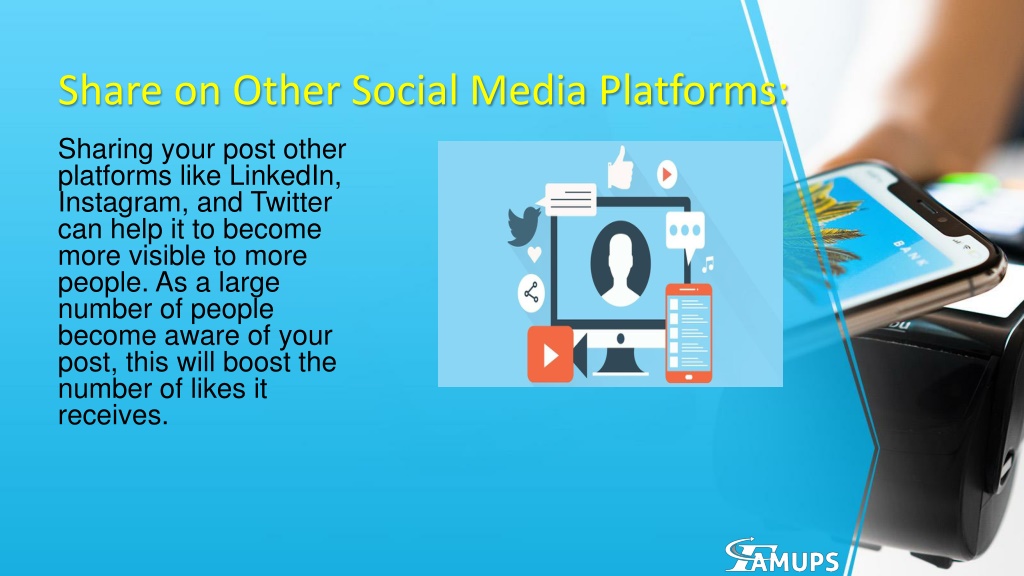 Share on Other Social Media Platforms:

Sharing your post other platforms like LinkedIn, Instagram, and Twitter can help it to become more visible to more people. As a large number of people become aware of your post, this will boost the number of likes it receives.

BANK

SAMUPS